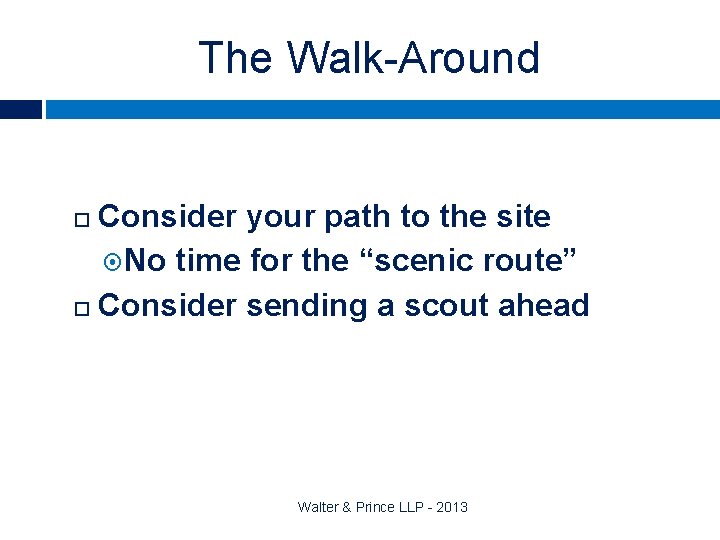 The Walk-Around

Consider your path to the site
No time for the “scenic route”
Consider sending a scout ahead

Walter & Prince LLP - 2013